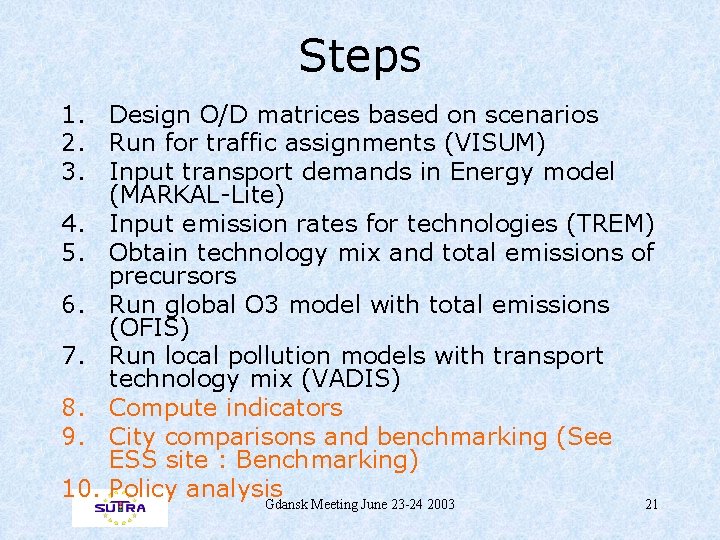 Steps

1. Design O/D matrices based on scenarios
2. Run for traffic assignments (VISUM)
3. Input transport demands in Energy model (MARKAL-Lite)
4. Input emission rates for technologies (TREM)
5. Obtain technology mix and total emissions of precursors
6. Run global O3 model with total emissions (OFIS)
7. Run local pollution models with transport technology mix (VADIS)
8. Compute indicators
9. City comparisons and benchmarking (See ESS site : Benchmarking)
10. Policy analysis

SUTRA

Gdansk Meeting June 23-24 2003

21